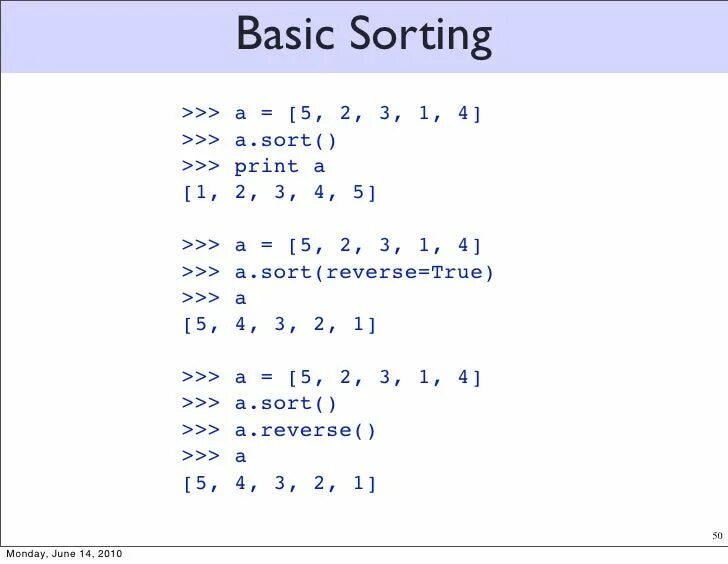 Basic Sorting

>>> a = [5, 2, 3, 1, 4]
>>> a.sort()
>>> print a
[1, 2, 3, 4, 5]

>>> a = [5, 2, 3, 1, 4]
>>> a.sort(reverse=True)
>>> a
[5, 4, 3, 2, 1]

>>> a = [5, 2, 3, 1, 4]
>>> a.sort()
>>> a.reverse()
>>> a
[5, 4, 3, 2, 1]

50

Monday, June 14, 2010